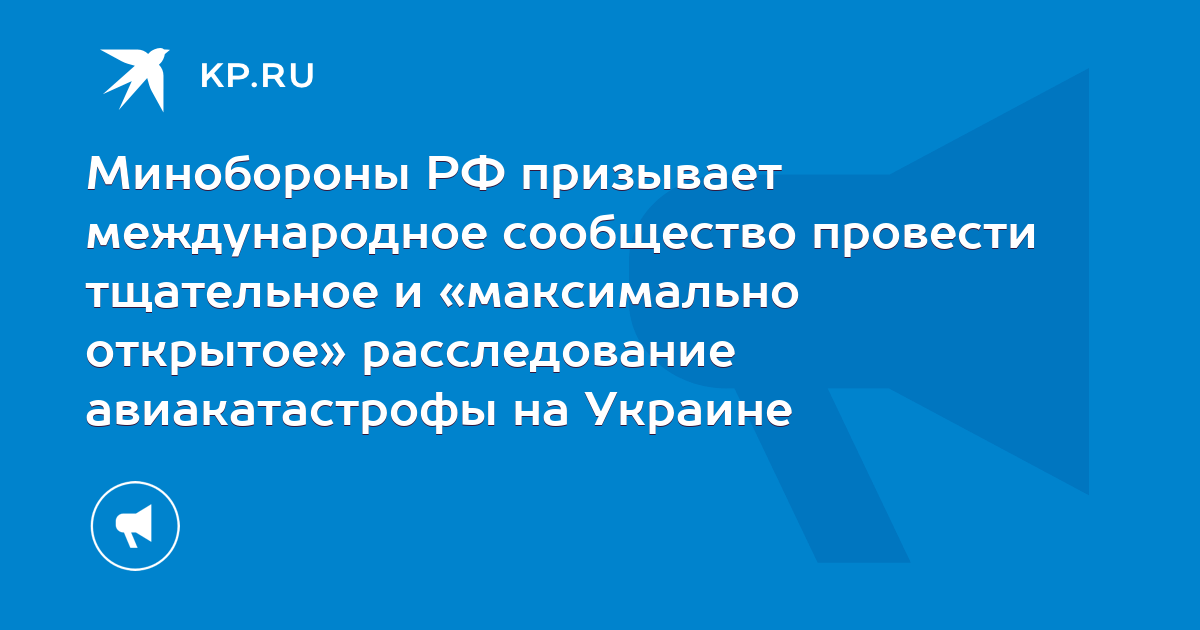 KP.RU

Минобороны РФ призывает международное сообщество провести тщательное и «максимально открытое» расследование авиакатастрофы на Украине